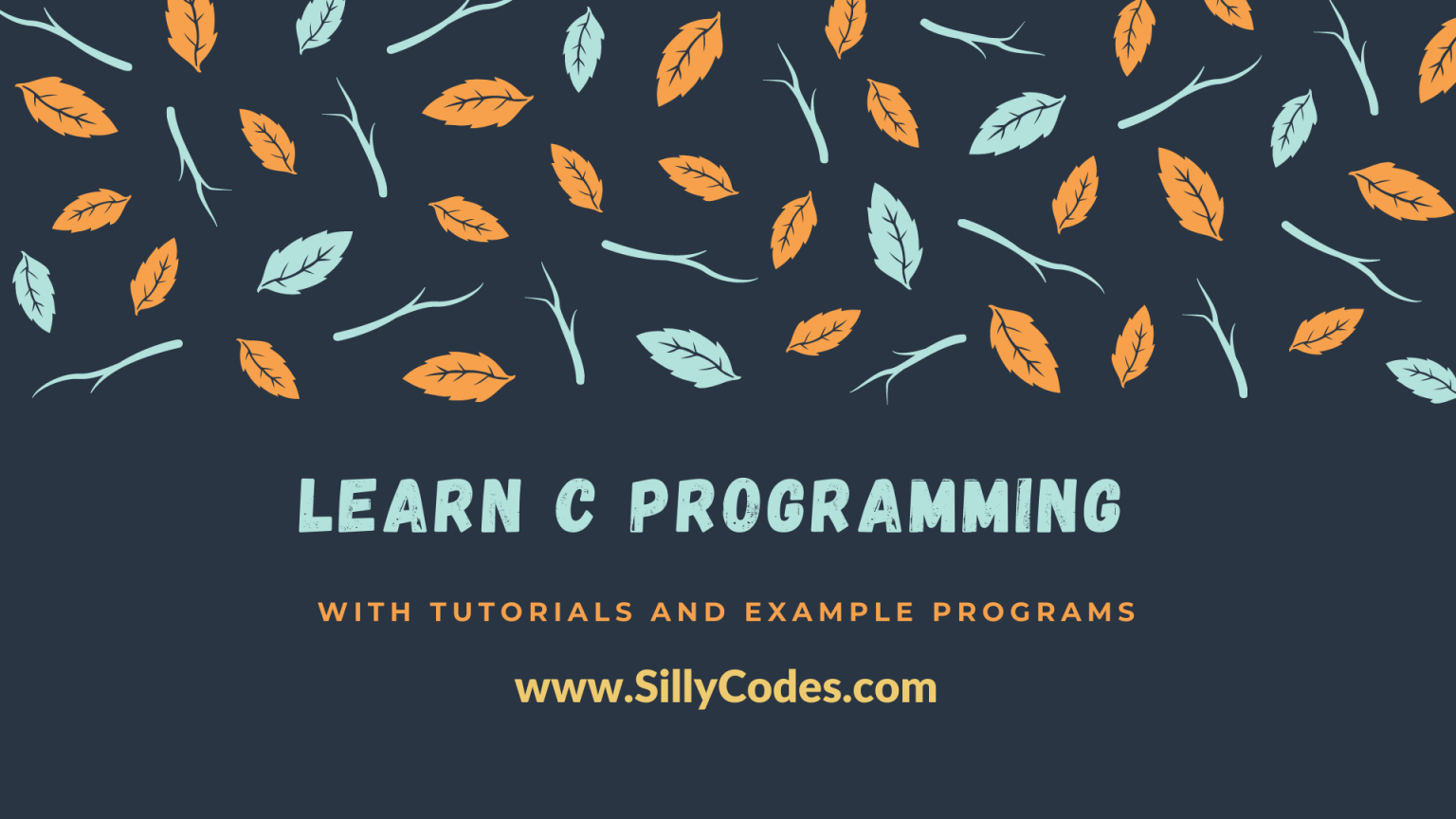 LEARN C PROGRAMMING

WITH TUTORIALS AND EXAMPLE PROGRAMS

www.SillyCodes.com